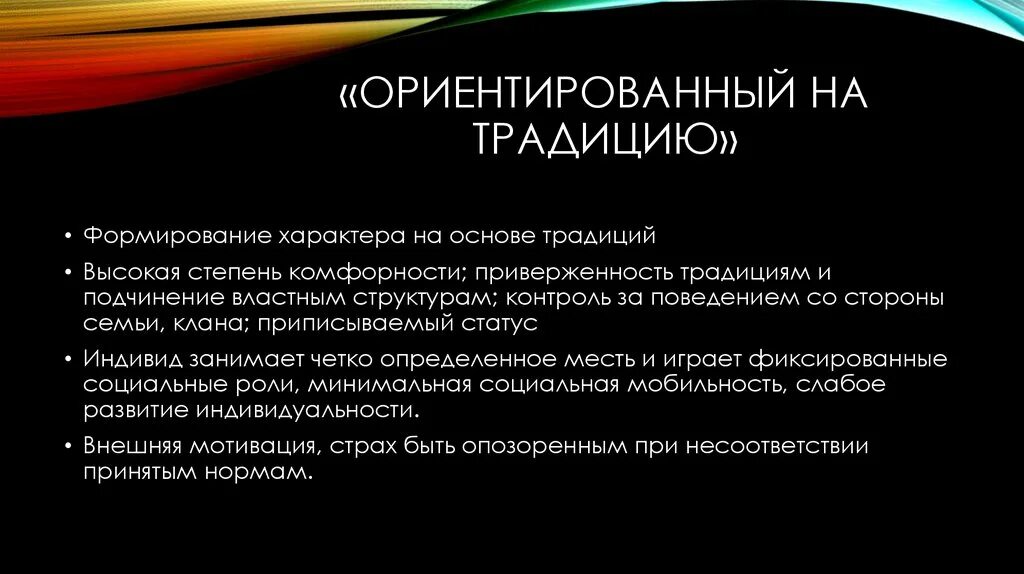 «ОРИЕНТИРОВАННЫЙ НА ТРАДИЦИЮ»

• Формирование характера на основе традиций
• Высокая степень комфорности; приверженность традициям и подчинение властным структурам; контроль за поведением со стороны семьи, клана; приписываемый статус
• Индивид занимает четко определенное месть и играет фиксированные социальные роли, минимальная социальная мобильность, слабое развитие индивидуальности.
• Внешняя мотивация, страх быть опозоренным при несоответствии принятым нормам.